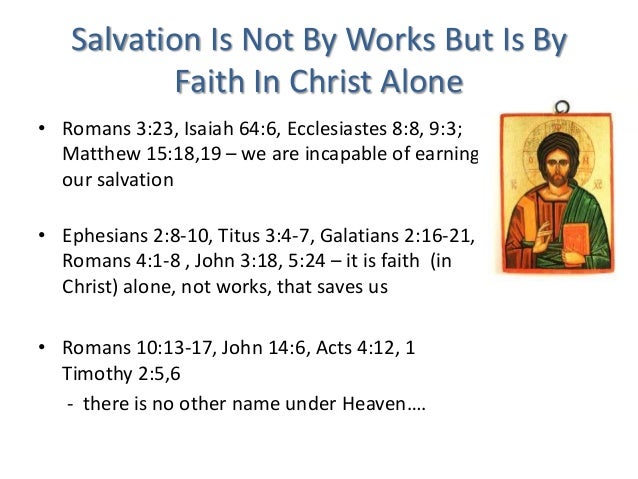 Salvation Is Not By Works But Is By Faith In Christ Alone

• Romans 3:23, Isaiah 64:6, Ecclesiastes 8:8, 9:3; Matthew 15:18,19 – we are incapable of earning our salvation

• Ephesians 2:8-10, Titus 3:4-7, Galatians 2:16-21, Romans 4:1-8 , John 3:18, 5:24 – it is faith (in Christ) alone, not works, that saves us

• Romans 10:13-17, John 14:6, Acts 4:12, 1 Timothy 2:5,6
- there is no other name under Heaven….